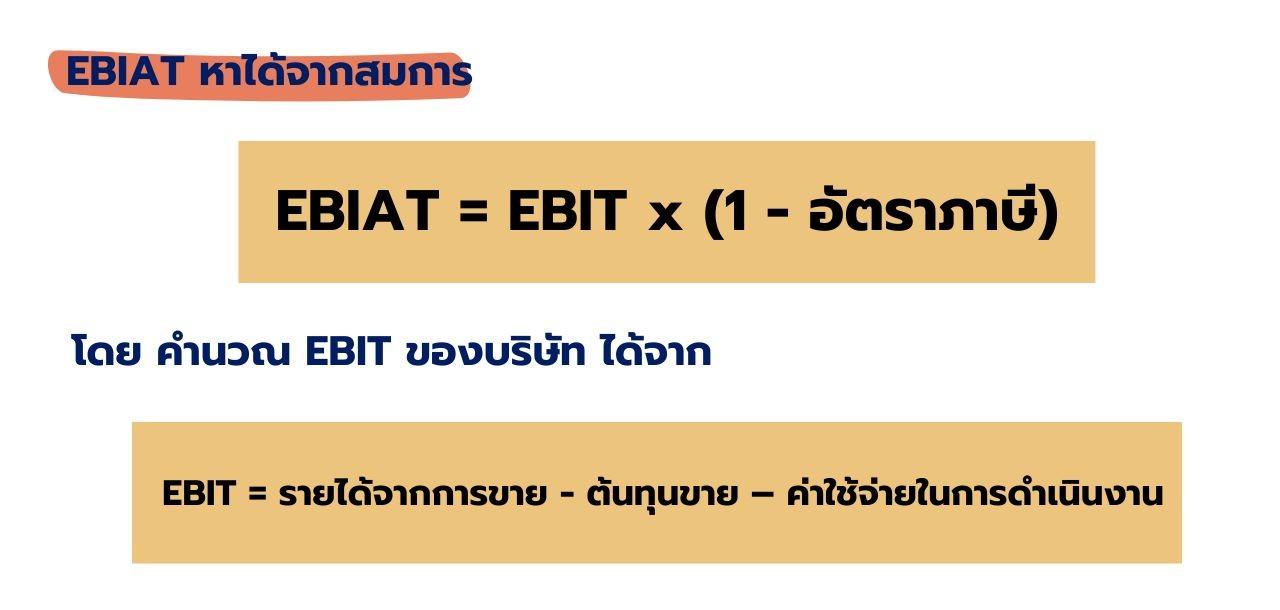 EBIAT หาได้จากสมการ

EBIAT = EBIT x (1 - อัตราภาษี)

โดย คำนวณ EBIT ของบริษัท ได้จาก

EBIT = รายได้จากการขาย - ต้นทุนขาย – ค่าใช้จ่ายในการดำเนินงาน